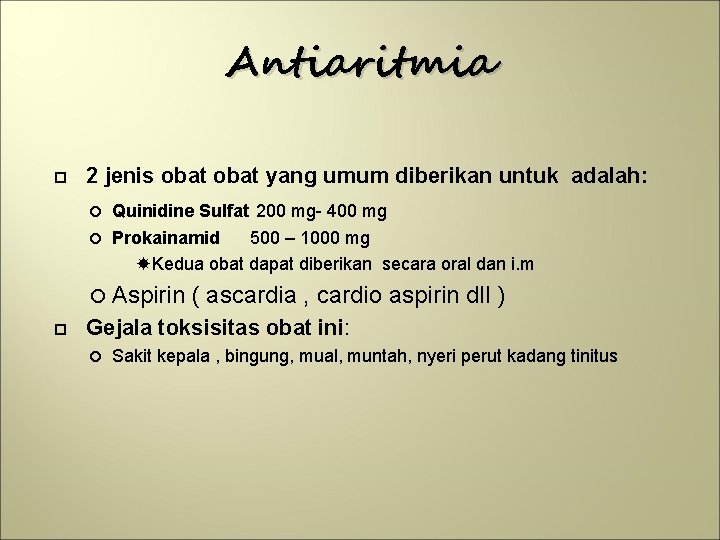 Antiaritmia

2 jenis obat obat yang umum diberikan untuk adalah:

Quinidine Sulfat 200 mg- 400 mg

Prokainamid 500 – 1000 mg

Kedua obat dapat diberikan secara oral dan i.m

Aspirin ( ascardia , cardio aspirin dll )

Gejala toksisitas obat ini:

Sakit kepala , bingung, mual, muntah, nyeri perut kadang tinitus